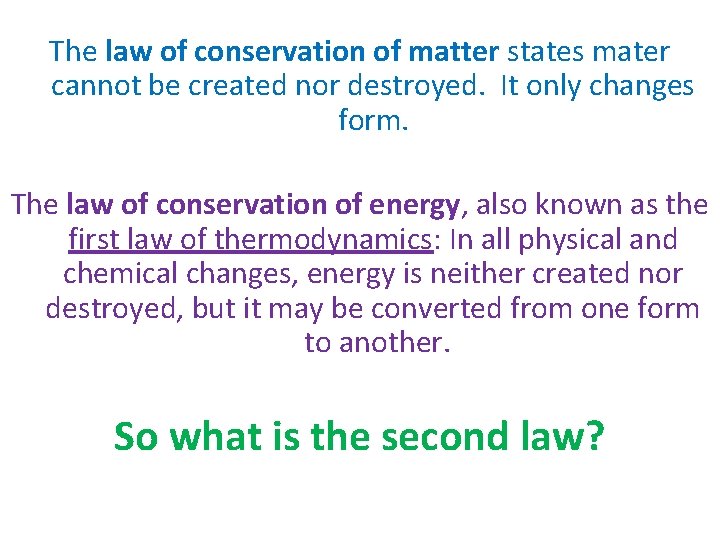 The law of conservation of matter states mater cannot be created nor destroyed. It only changes form.

The law of conservation of energy, also known as the first law of thermodynamics: In all physical and chemical changes, energy is neither created nor destroyed, but it may be converted from one form to another.

So what is the second law?